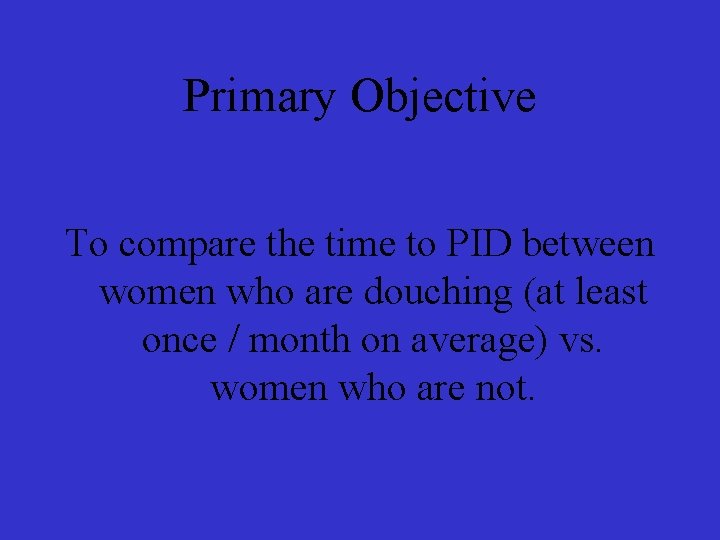 Primary Objective

To compare the time to PID between women who are douching (at least once / month on average) vs. women who are not.